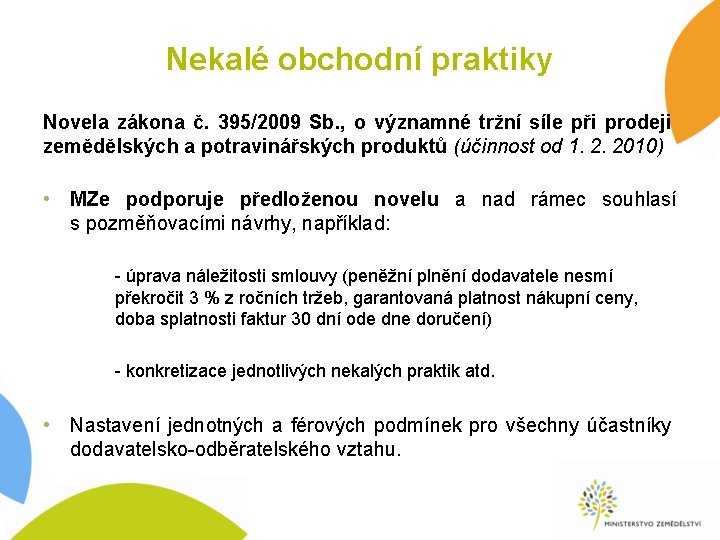 Nekalé obchodní praktiky

Novela zákona č. 395/2009 Sb., o významné tržní síle při prodeji zemědělských a potravinářských produktů (účinnost od 1. 2. 2010)

• MZe podporuje předloženou novelu a nad rámec souhlasí s pozměňovacími návrhy, například:

- úprava náležitosti smlouvy (peněžní plnění dodavatele nesmí překročit 3 % z ročních tržeb, garantovaná platnost nákupní ceny, doba splatnosti faktur 30 dní ode dne doručení)

- konkretizace jednotlivých nekalých praktik atd.

• Nastavení jednotných a férových podmínek pro všechny účastníky dodavatelsko-odběratelského vztahu.

MINISTERSTVO ZEMĚDĚLSTVÍ